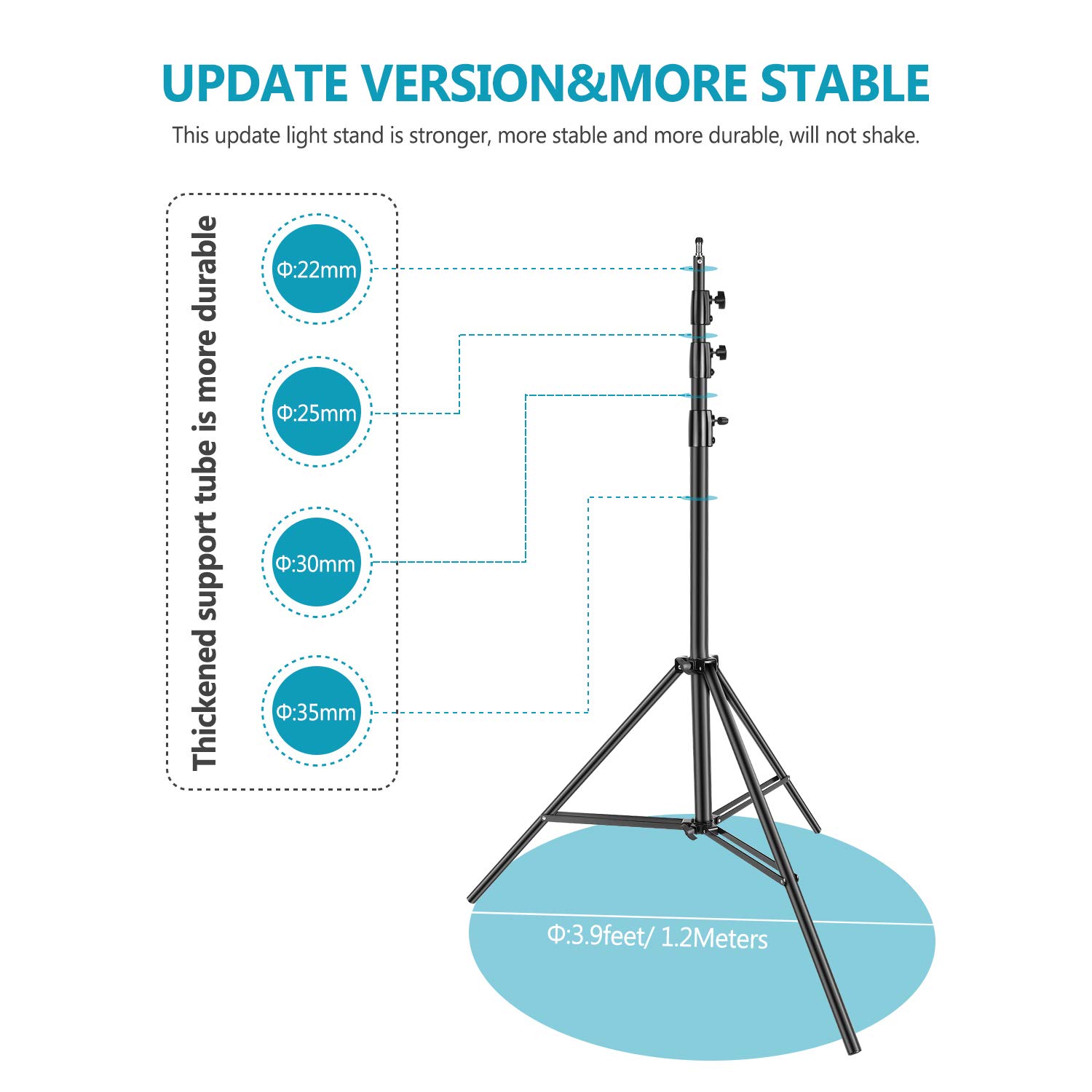 UPDATE VERSION&MORE STABLE

This update light stand is stronger, more stable and more durable, will not shake.

Thickened support tube is more durable

Φ:22mm

Φ:25mm

Φ:30mm

Φ:35mm

Φ:3.9feet/ 1.2Meters